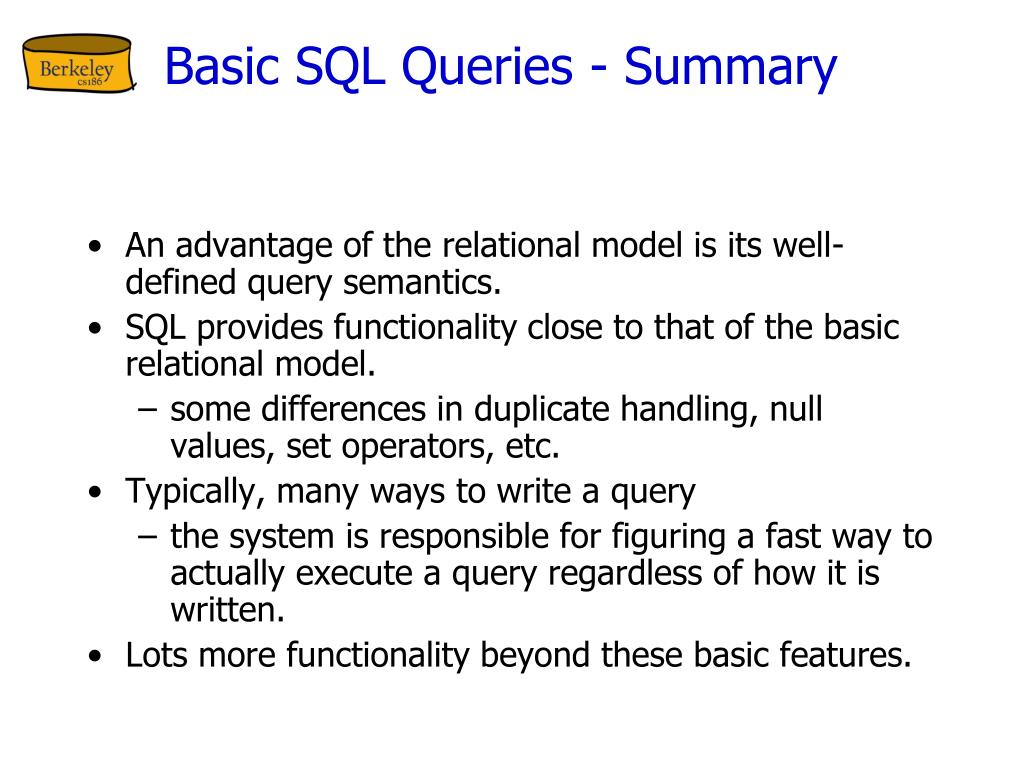 Berkeley cs186

Basic SQL Queries - Summary

• An advantage of the relational model is its well-defined query semantics.
• SQL provides functionality close to that of the basic relational model.
– some differences in duplicate handling, null values, set operators, etc.
• Typically, many ways to write a query
– the system is responsible for figuring a fast way to actually execute a query regardless of how it is written.
• Lots more functionality beyond these basic features.